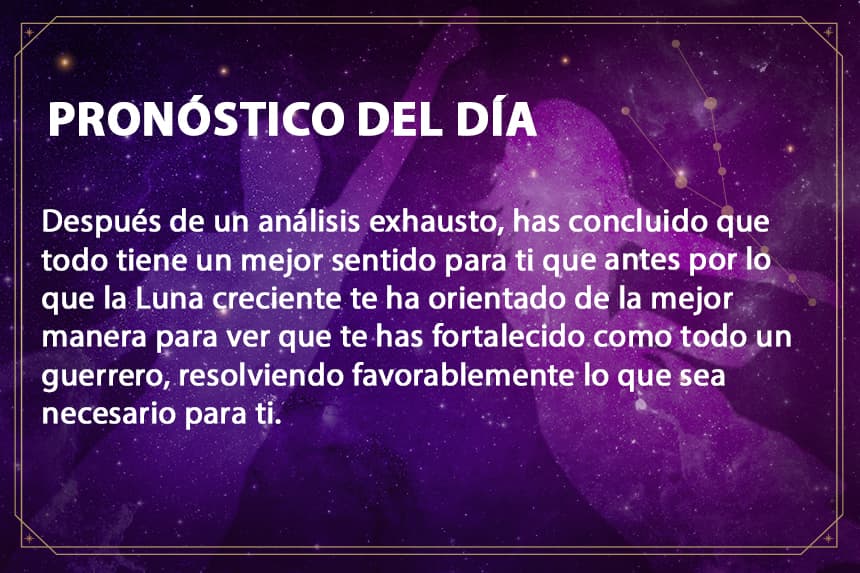 PRONÓSTICO DEL DÍA

Después de un análisis exhausto, has concluido que todo tiene un mejor sentido para ti que antes por lo que la Luna creciente te ha orientado de la mejor manera para ver que te has fortalecido como todo un guerrero, resolviendo favorablemente lo que sea necesario para ti.